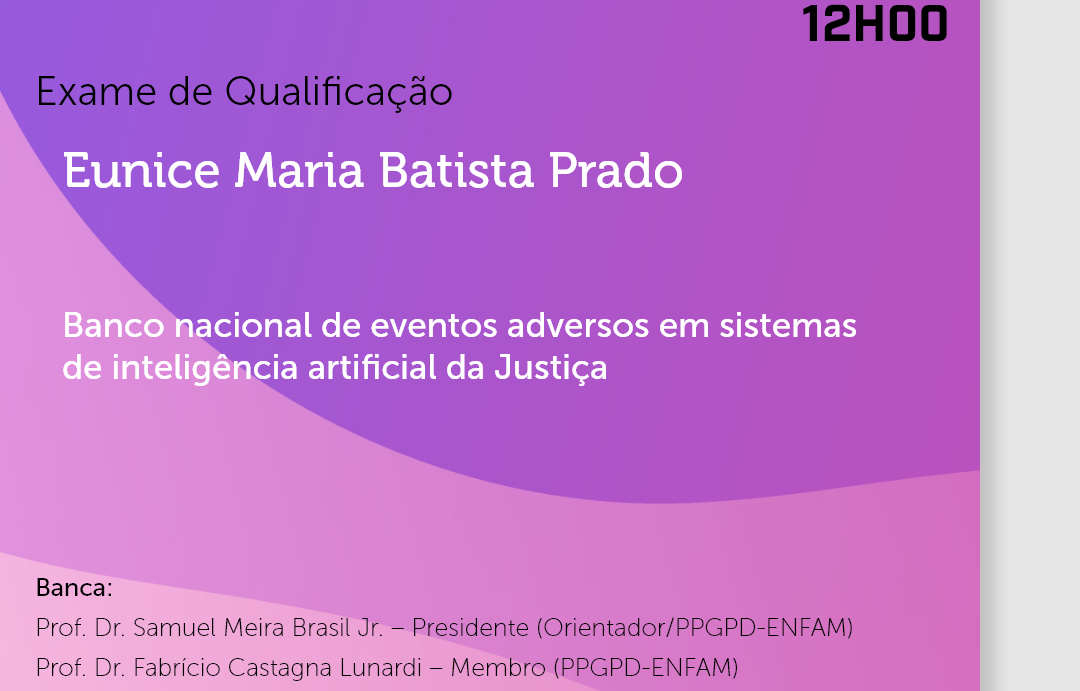 12H00

Exame de Qualificação

Eunice Maria Batista Prado

Banco nacional de eventos adversos em sistemas de inteligência artificial da Justiça

Banca:

Prof. Dr. Samuel Meira Brasil Jr. – Presidente (Orientador/PPGPD-ENFAM)

Prof. Dr. Fabrício Castagna Lunardi – Membro (PPGPD-ENFAM)